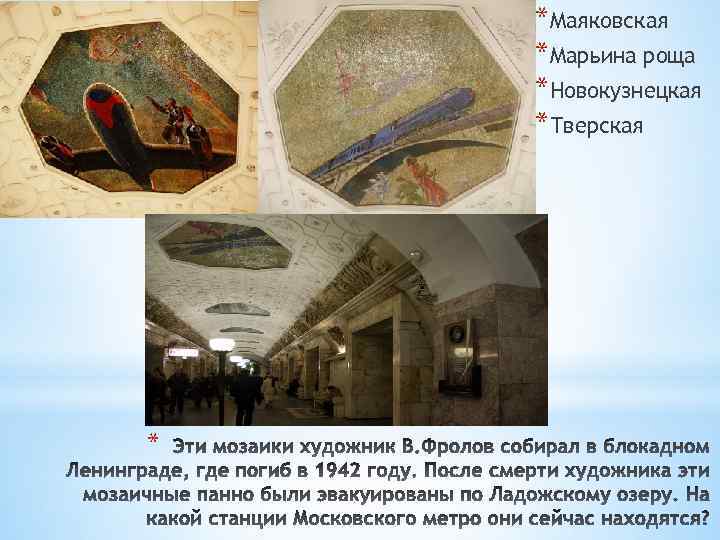 * Маяковская
* Марьина роща
* Новокузнецкая
* Тверская

* Эти мозаики художник В.Фролов собирал в блокадном Ленинграде, где погиб в 1942 году. После смерти художника эти мозаичные панно были эвакуированы по Ладожскому озеру. На какой станции Московского метро они сейчас находятся?